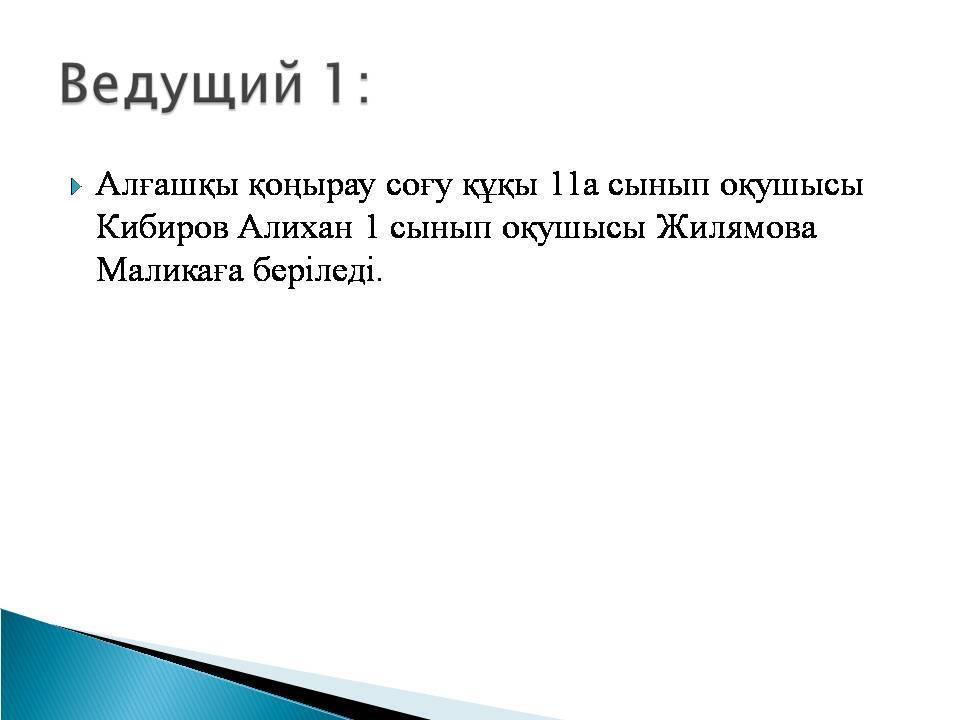 Ведущий 1:

Алғашқы қоңырау соғу құқы 11а сынып оқушысы Кибиров Алихан 1 сынып оқушысы Жилямова Маликаға беріледі.